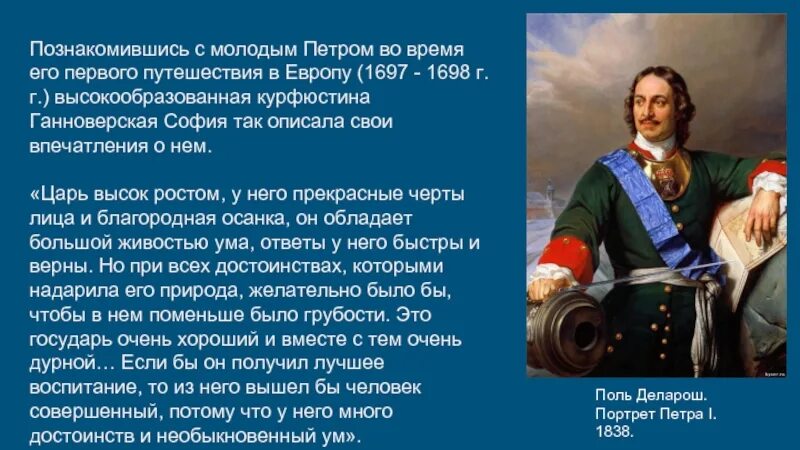 Познакомившись с молодым Петром во время его первого путешествия в Европу (1697 - 1698 г. г.) высокообразованная курфюстина Ганноверская София так описала свои впечатления о нем.

«Царь высок ростом, у него прекрасные черты лица и благородная осанка, он обладает большой живостью ума, ответы у него быстры и верны. Но при всех достоинствах, которыми надарила его природа, желательно было бы, чтобы в нем поменьше было грубости. Это государь очень хороший и вместе с тем очень дурной… Если бы он получил лучшее воспитание, то из него вышел бы человек совершенный, потому что у него много достоинств и необыкновенный ум».

Поль Деларош. Портрет Петра I. 1838.